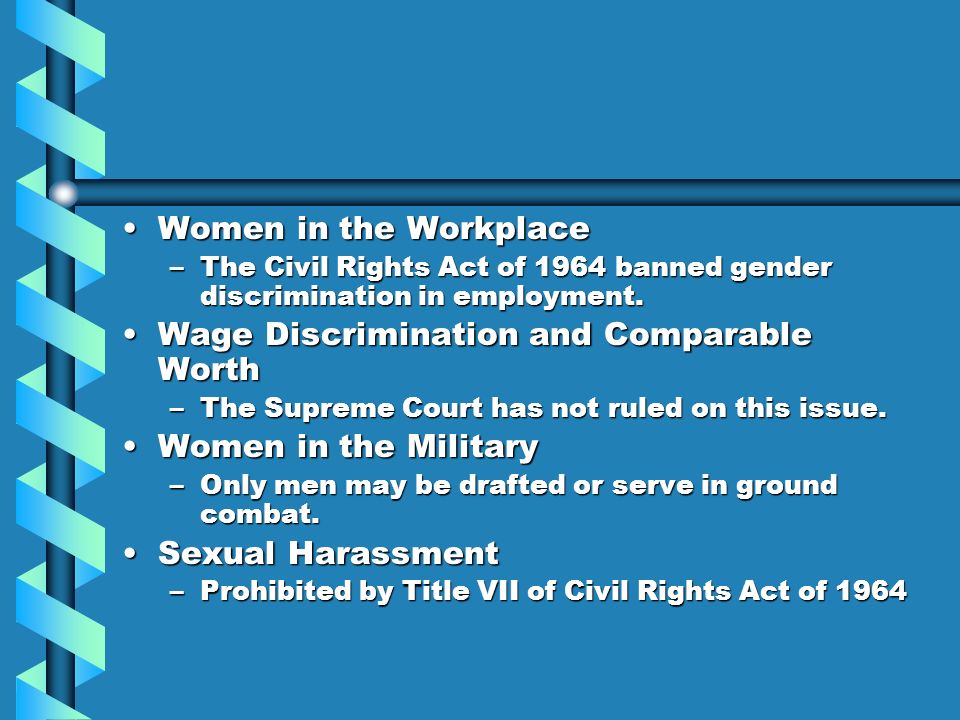 • Women in the Workplace
– The Civil Rights Act of 1964 banned gender discrimination in employment.

• Wage Discrimination and Comparable Worth
– The Supreme Court has not ruled on this issue.

• Women in the Military
– Only men may be drafted or serve in ground combat.

• Sexual Harassment
– Prohibited by Title VII of Civil Rights Act of 1964